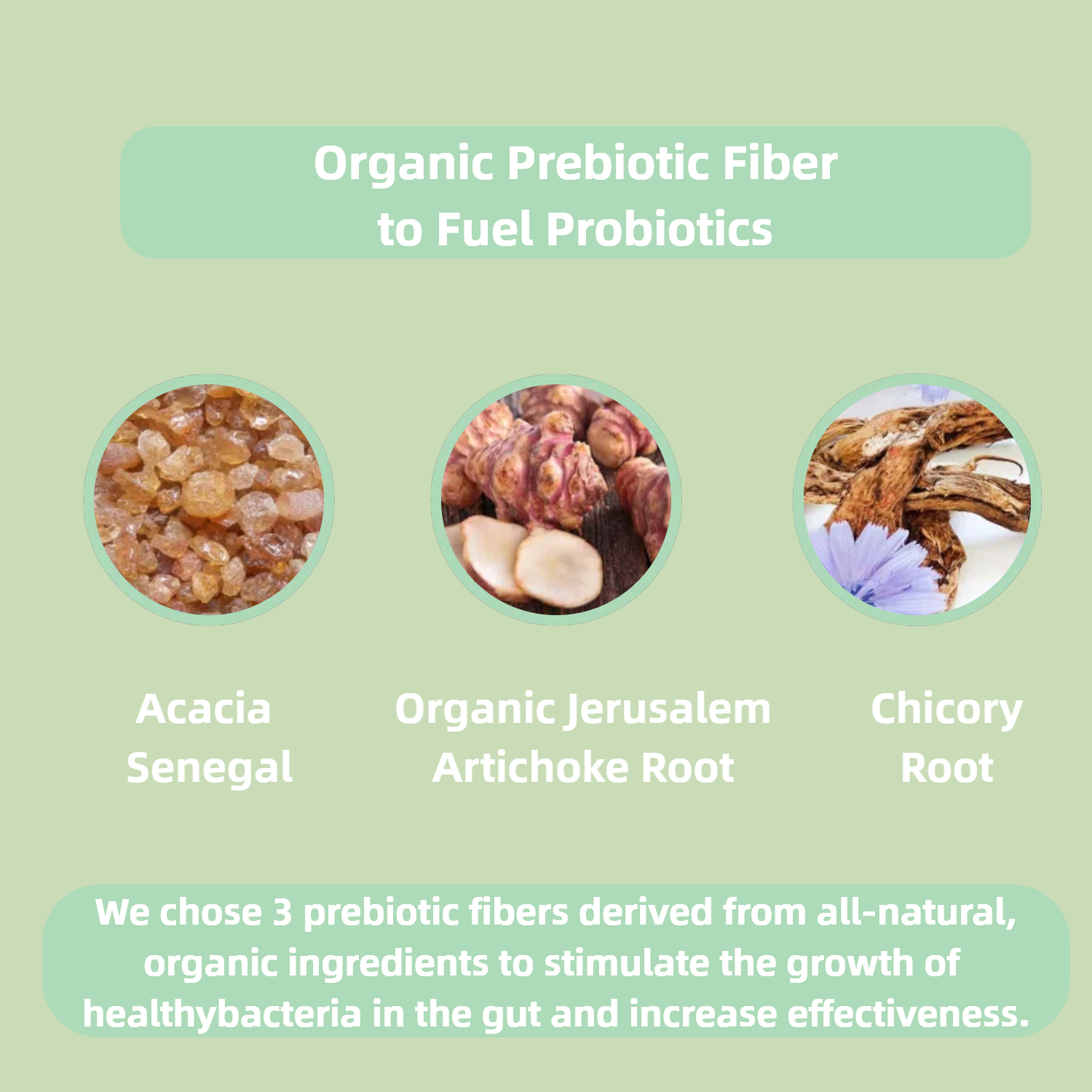 Organic Prebiotic Fiber
to Fuel Probiotics

Acacia
Senegal

Organic Jerusalem
Artichoke Root

Chicory
Root

We chose 3 prebiotic fibers derived from all-natural, organic ingredients to stimulate the growth of healthybacteria in the gut and increase effectiveness.